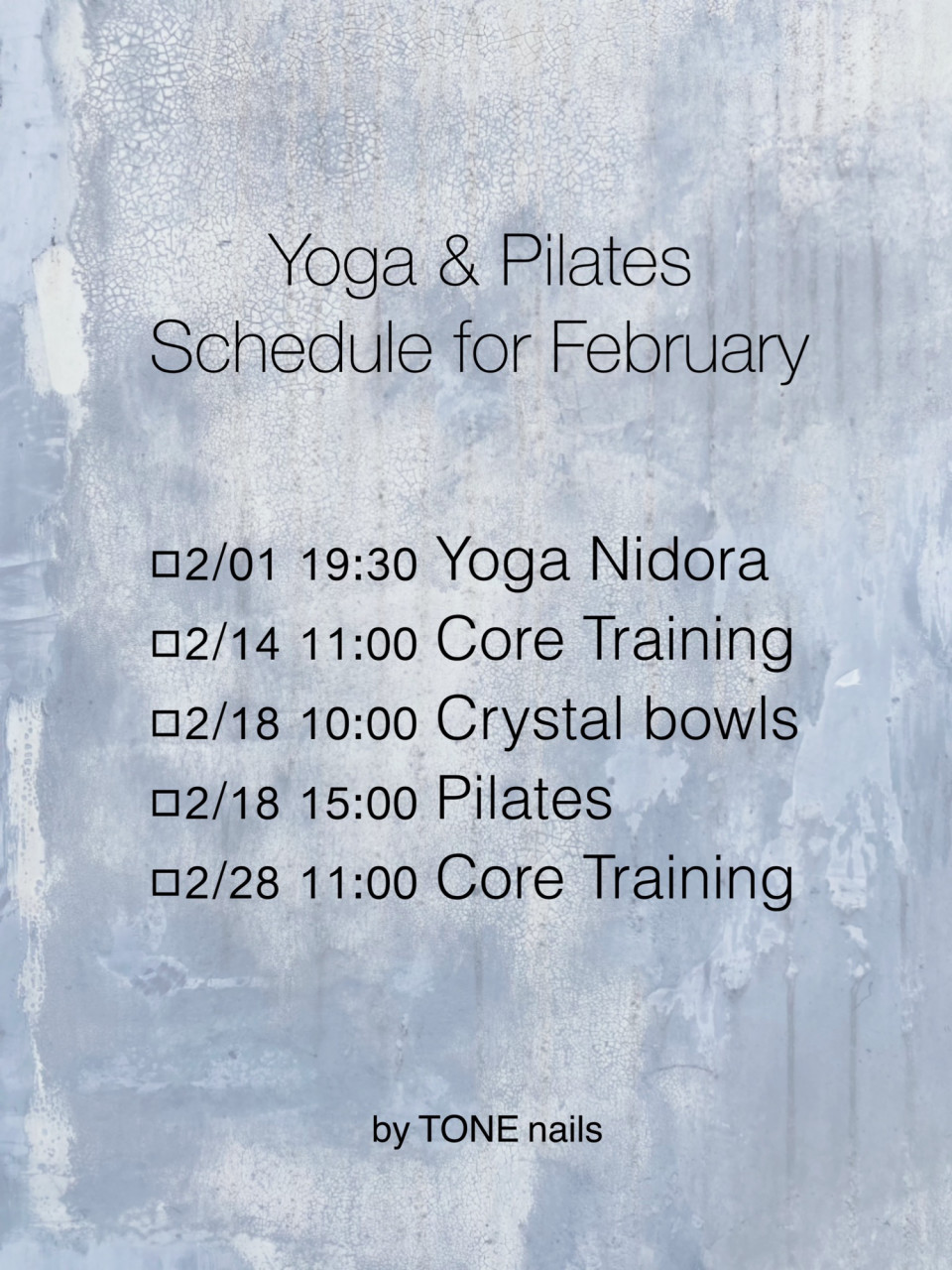 Yoga & Pilates
Schedule for February

□2/01 19:30 Yoga Nidora
□2/14 11:00 Core Training
□2/18 10:00 Crystal bowls
□2/18 15:00 Pilates
□2/28 11:00 Core Training

by TONE nails